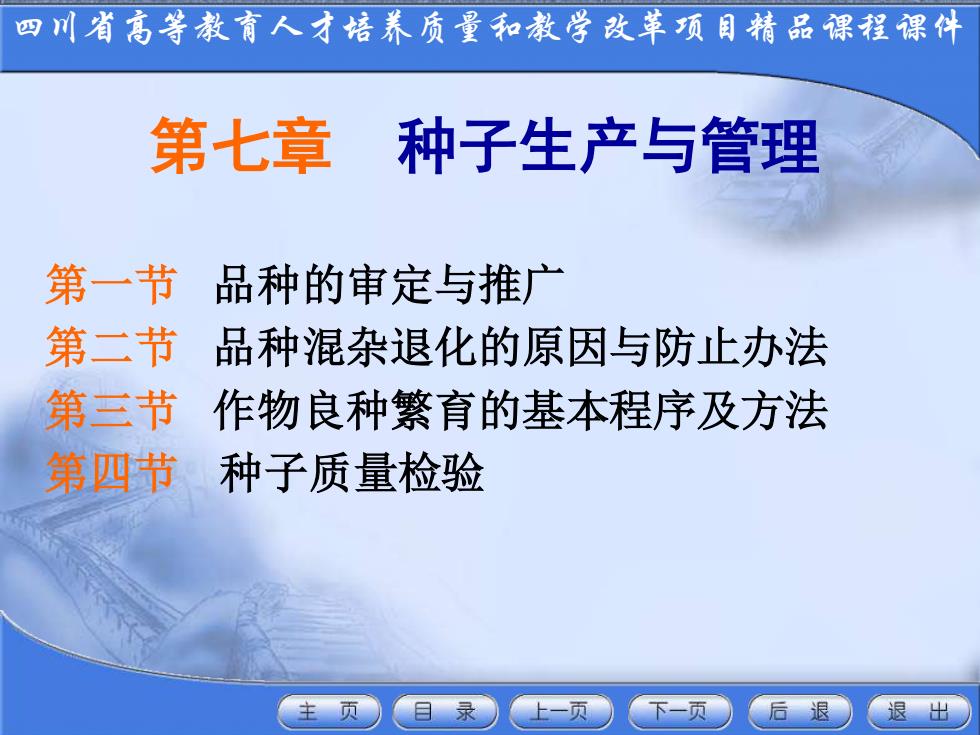 四川省高等教育人才培养质量和教学改革项目精品课程课件

第七章　种子生产与管理

第一节　品种的审定与推广
第二节　品种混杂退化的原因与防止办法
第三节　作物良种繁育的基本程序及方法
第四节　种子质量检验

主　页　目　录　上一页　下一页　后　退　退　出